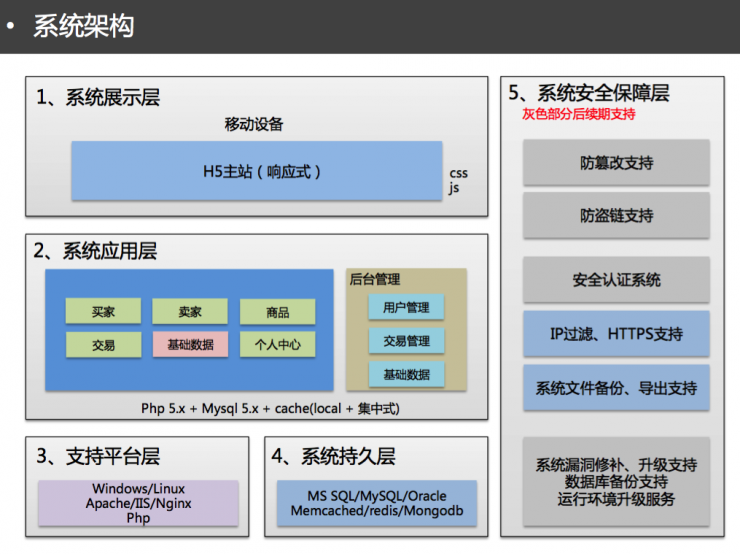 • 系统架构

1、系统展示层

移动设备

H5主站（响应式）

css
js

2、系统应用层

买家
卖家
商品
交易
基础数据
个人中心

后台管理
用户管理
交易管理
基础数据

Php 5.x + Mysql 5.x + cache(local + 集中式)

3、支持平台层

Windows/Linux
Apache/IIS/Nginx
Php

4、系统持久层

MS SQL/MySQL/Oracle
Memcached/redis/Mongodb

5、系统安全保障层

灰色部分后续期支持

防篡改支持

防盗链支持

安全认证系统

IP过滤、HTTPS支持

系统文件备份、导出支持

系统漏洞修补、升级支持
数据库备份支持
运行环境升级服务